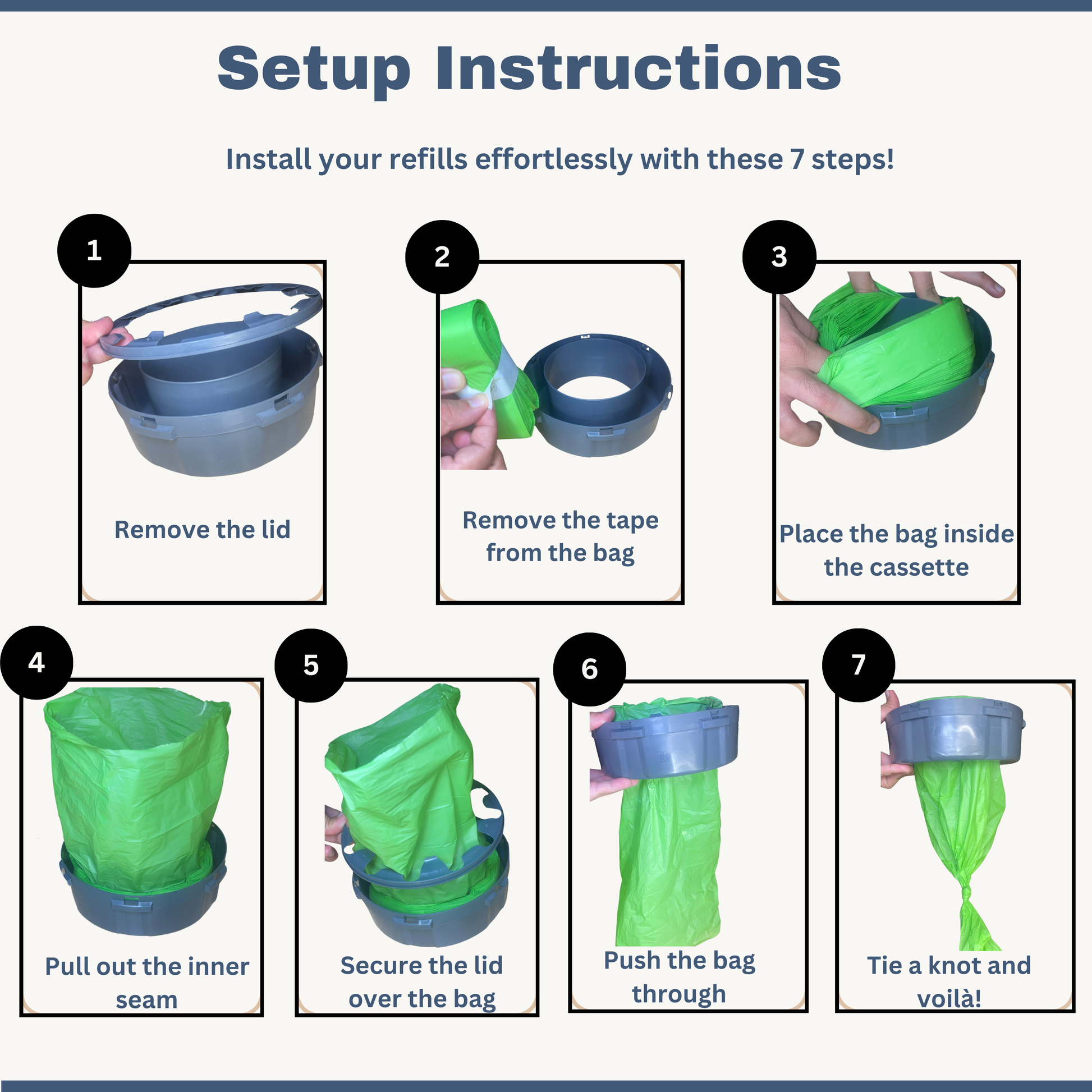 Setup Instructions

Install your refills effortlessly with these 7 steps!

1

Remove the lid

2

Remove the tape from the bag

3

Place the bag inside the cassette

4

Pull out the inner seam

5

Secure the lid over the bag

6

Push the bag through

7

Tie a knot and voilà!